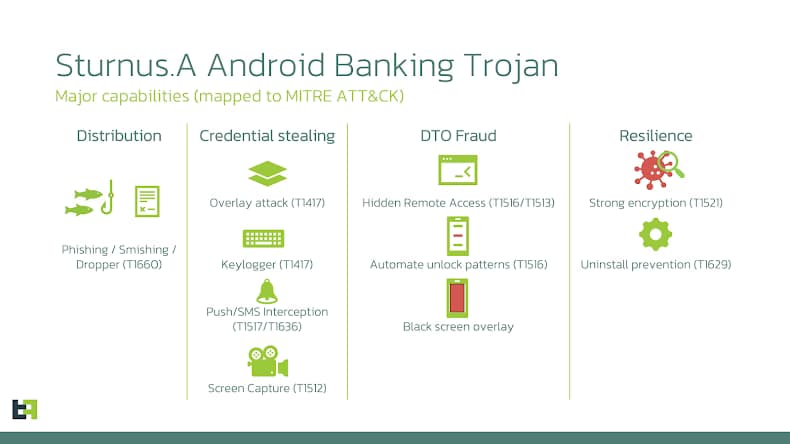 Sturnus.A Android Banking Trojan

Major capabilities (mapped to MITRE ATT&CK)

Distribution

Phishing / Smishing / Dropper (T1660)

Credential stealing

Overlay attack (T1417)

Keylogger (T1417)

Push/SMS Interception (T1517/T1636)

Screen Capture (T1512)

DTO Fraud

Hidden Remote Access (T1516/T1513)

Automate unlock patterns (T1516)

Black screen overlay

Resilience

Strong encryption (T1521)

Uninstall prevention (T1629)